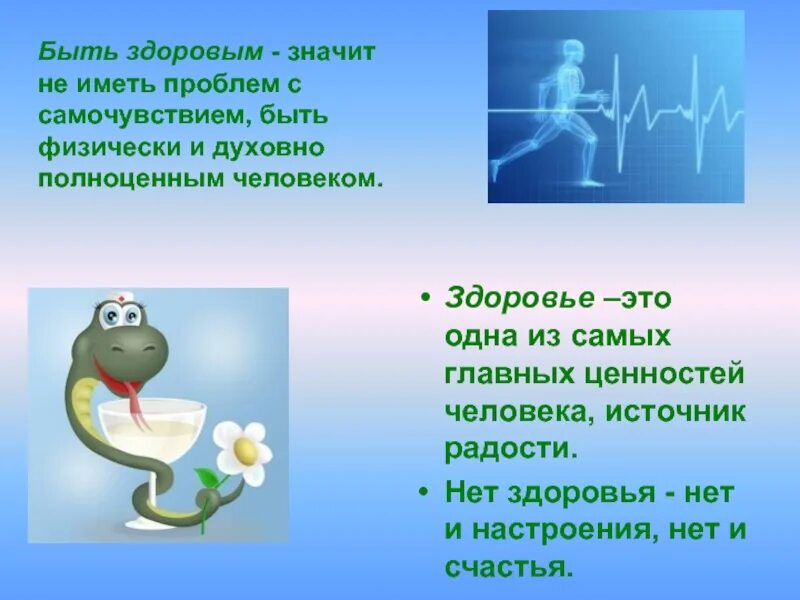 Быть здоровым - значит не иметь проблем с самочувствием, быть физически и духовно полноценным человеком.

• Здоровье –это одна из самых главных ценностей человека, источник радости.

• Нет здоровья - нет и настроения, нет и счастья.